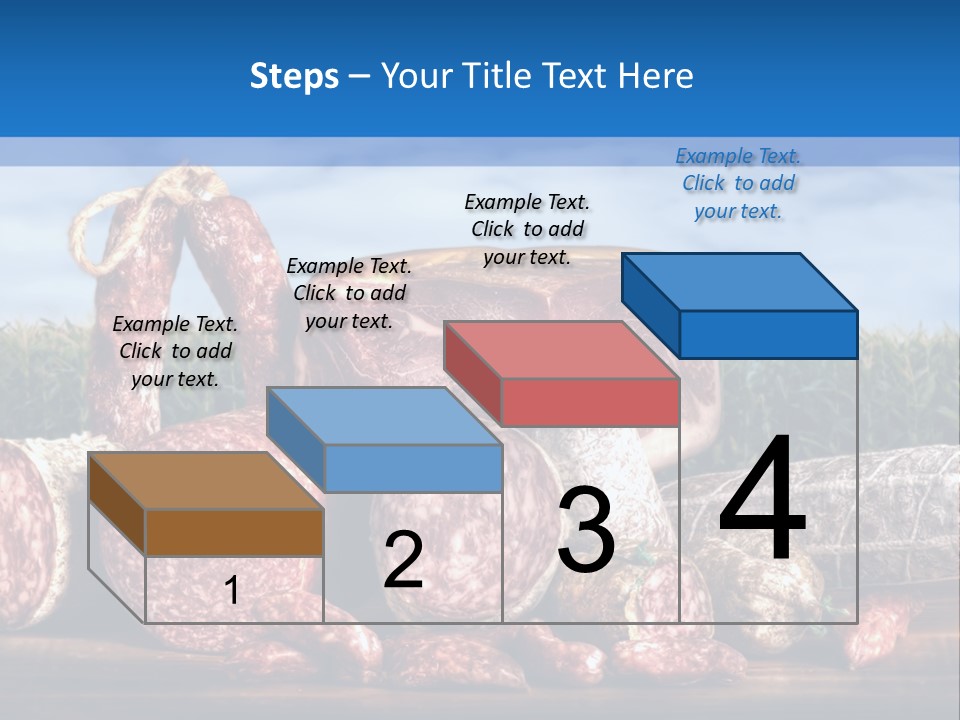 Steps – Your Title Text Here

Example Text. Click to add your text.

Example Text. Click to add your text.

Example Text. Click to add your text.

Example Text. Click to add your text.

1

2

3

4